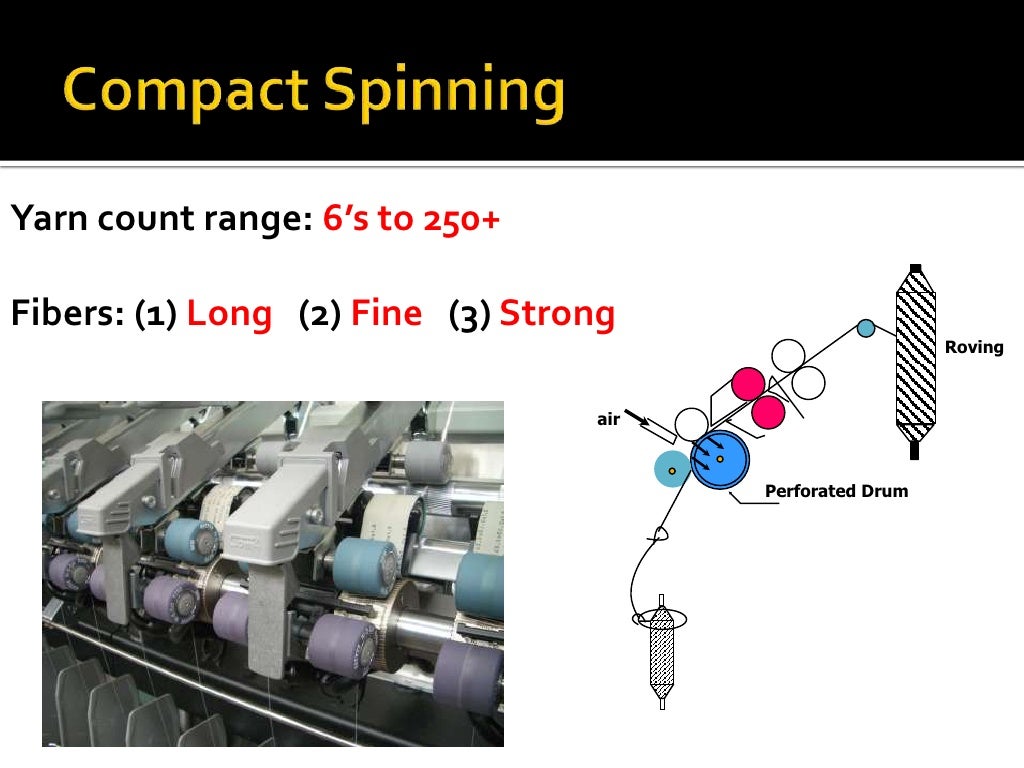 Compact Spinning

Yarn count range: 6's to 250+

Fibers: (1) Long (2) Fine (3) Strong

Roving

air

Perforated Drum